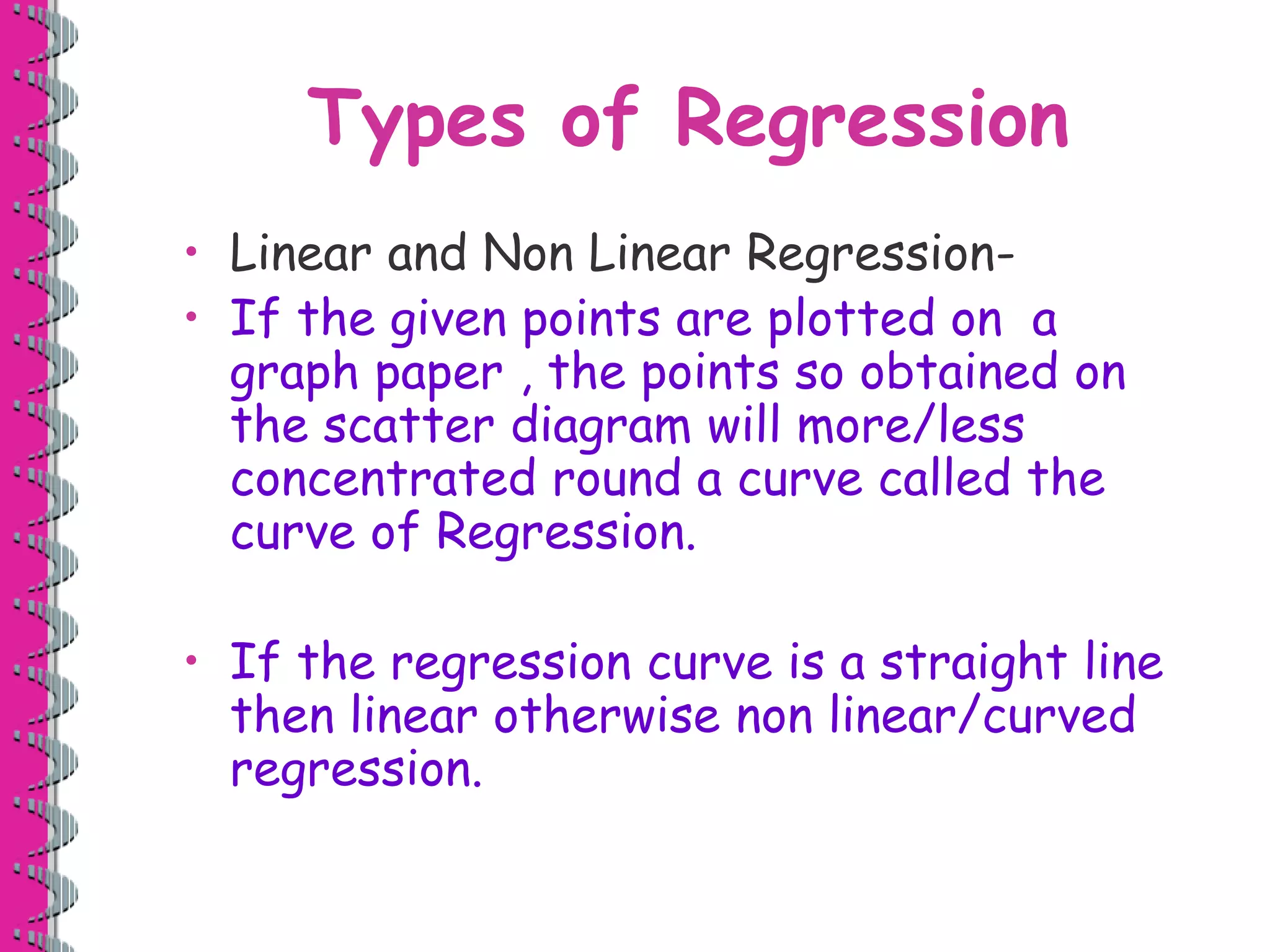 Types of Regression

• Linear and Non Linear Regression-
• If the given points are plotted on a graph paper , the points so obtained on the scatter diagram will more/less concentrated round a curve called the curve of Regression.

• If the regression curve is a straight line then linear otherwise non linear/curved regression.